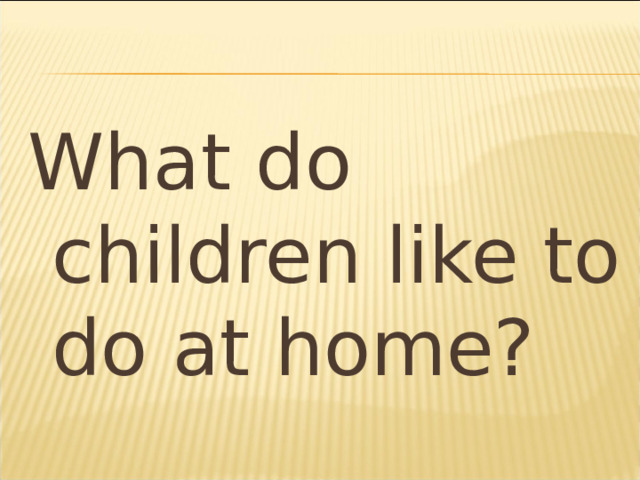 What do children like to do at home?